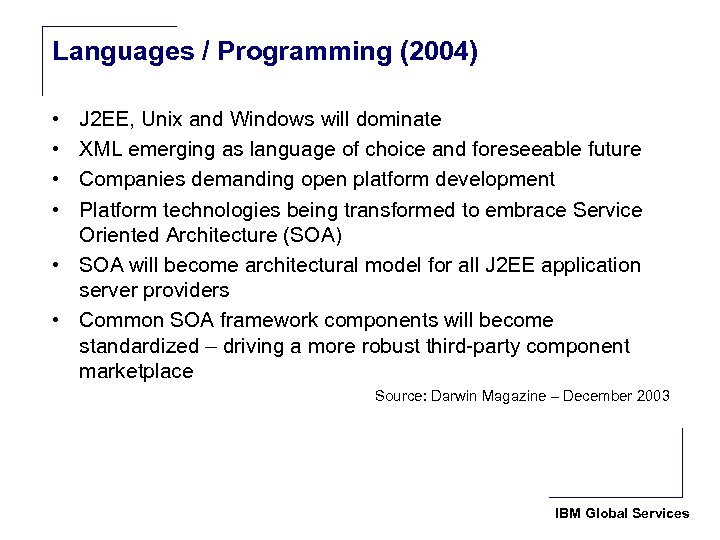 Languages / Programming (2004)

• J2EE, Unix and Windows will dominate
• XML emerging as language of choice and foreseeable future
• Companies demanding open platform development
• Platform technologies being transformed to embrace Service Oriented Architecture (SOA)
• SOA will become architectural model for all J2EE application server providers
• Common SOA framework components will become standardized – driving a more robust third-party component marketplace

Source: Darwin Magazine – December 2003

IBM Global Services